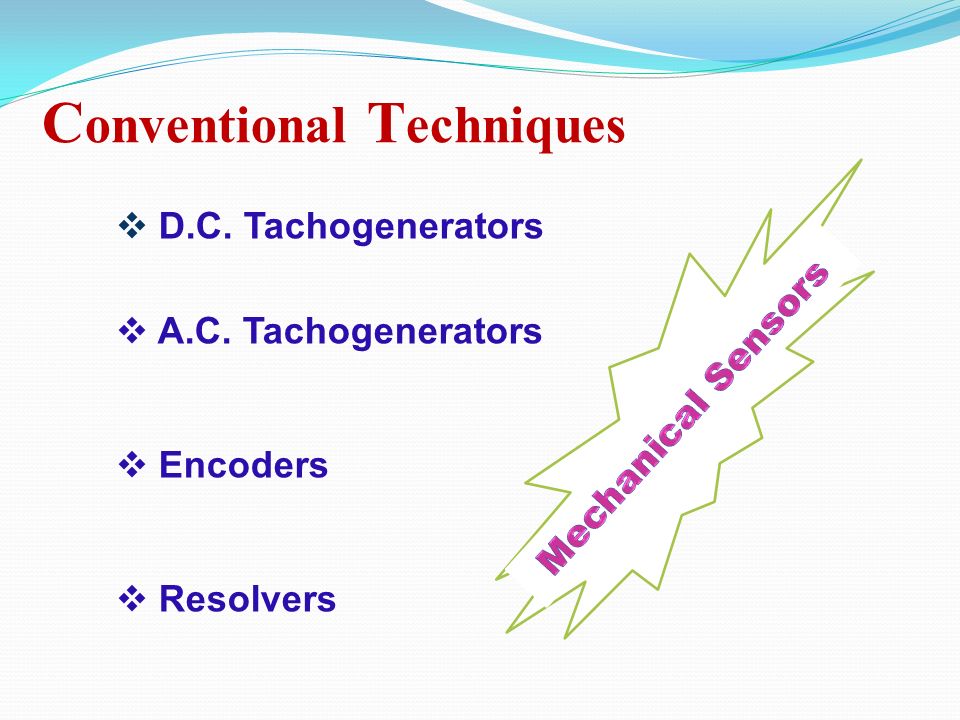 Conventional Techniques

❖ D.C. Tachogenerators

❖ A.C. Tachogenerators

❖ Encoders

❖ Resolvers

Mechanical Sensors